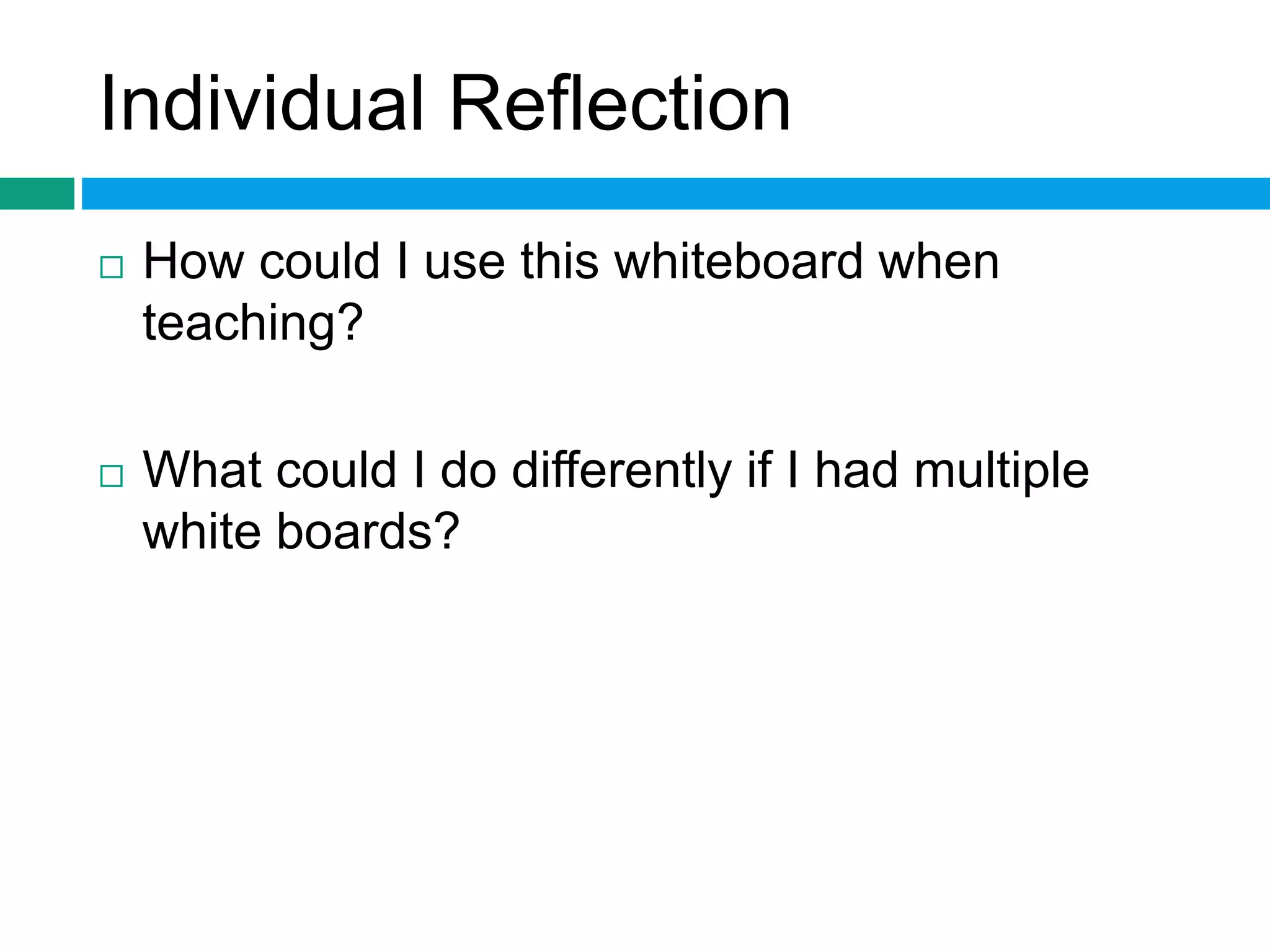 Individual Reflection

□ How could I use this whiteboard when teaching?

□ What could I do differently if I had multiple white boards?